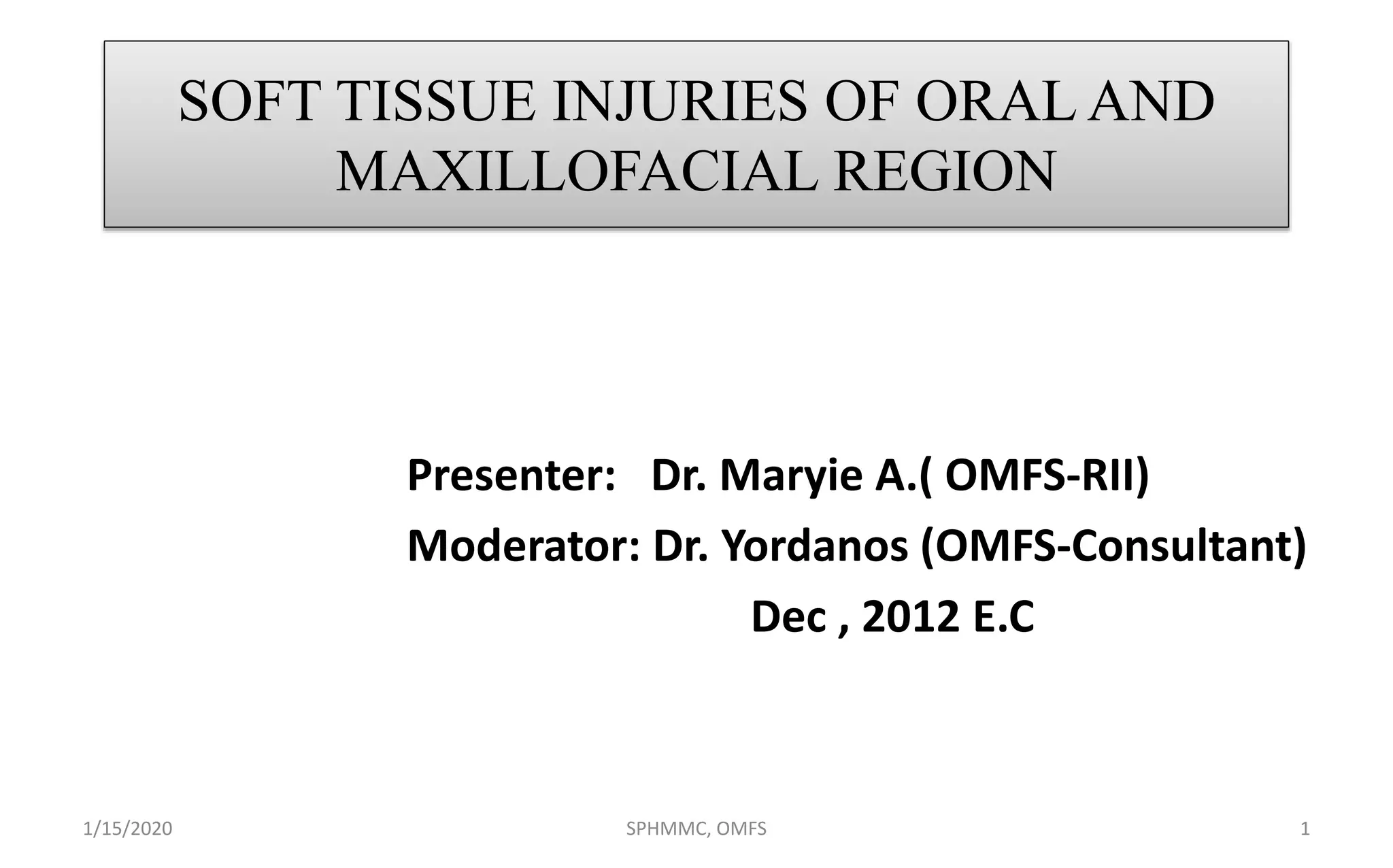 SOFT TISSUE INJURIES OF ORAL AND MAXILLOFACIAL REGION

Presenter: Dr. Maryie A.( OMFS-RII)
Moderator: Dr. Yordanos (OMFS-Consultant)
Dec , 2012 E.C

1/15/2020
SPHMMC, OMFS
1